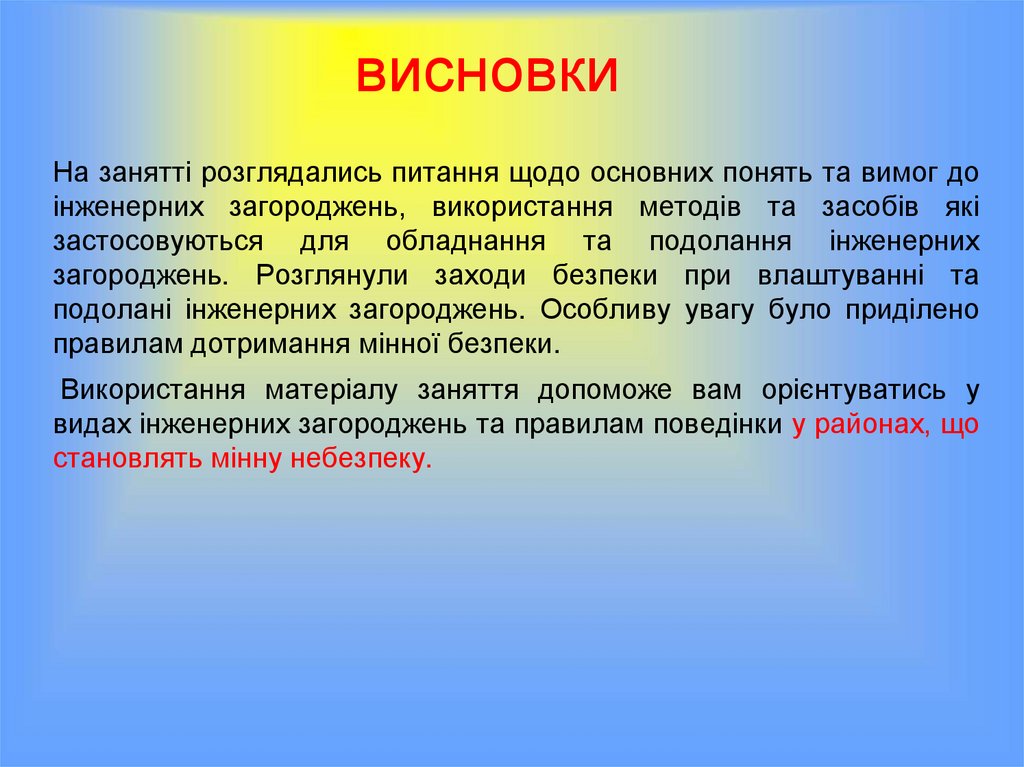 ВИСНОВКИ

На занятті розглядались питання щодо основних понять та вимог до інженерних загороджень, використання методів та засобів які застосовуються для обладнання та подолання інженерних загороджень. Розглянули заходи безпеки при влаштуванні та подолані інженерних загороджень. Особливу увагу було приділено правилам дотримання мінної безпеки.

Використання матеріалу заняття допоможе вам орієнтуватись у видах інженерних загороджень та правилам поведінки у районах, що становлять мінну небезпеку.